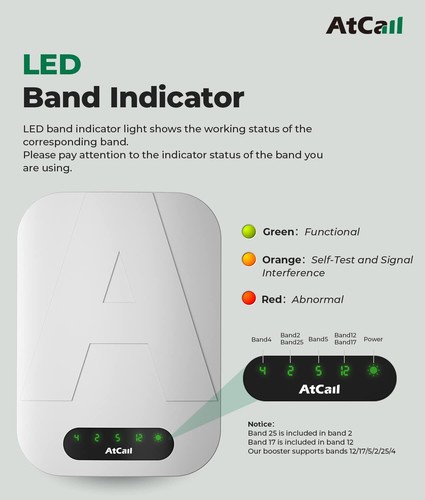 AtCall

LED
Band Indicator

LED band indicator light shows the working status of the corresponding band.
Please pay attention to the indicator status of the band you are using.

Green: Functional

Orange: Self-Test and Signal Interference

Red: Abnormal

Band4 Band2 Band25 Band5 Band12 Band17 Power

4 2 5 12

AtCall

Notice:
Band 25 is included in band 2
Band 17 is included in band 12
Our booster supports bands 12/17/5/2/25/4

4 2 5 12

AtCall